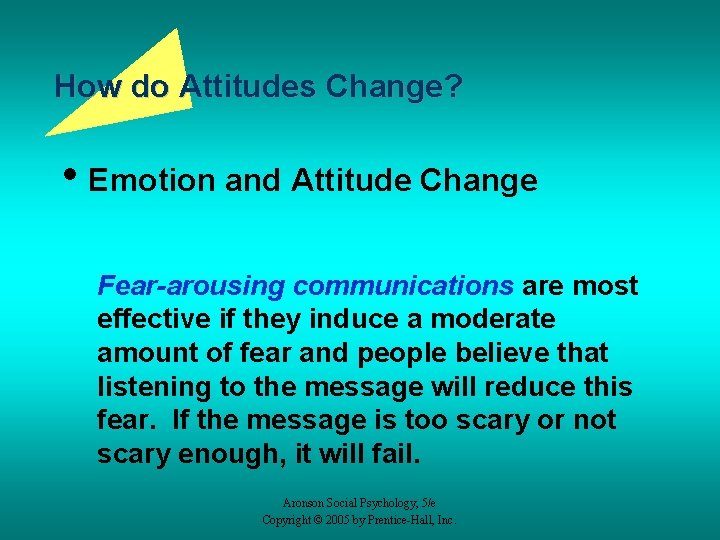 How do Attitudes Change?

• Emotion and Attitude Change

Fear-arousing communications are most effective if they induce a moderate amount of fear and people believe that listening to the message will reduce this fear. If the message is too scary or not scary enough, it will fail.

Aronson Social Psychology, 5/e
Copyright © 2005 by Prentice-Hall, Inc.